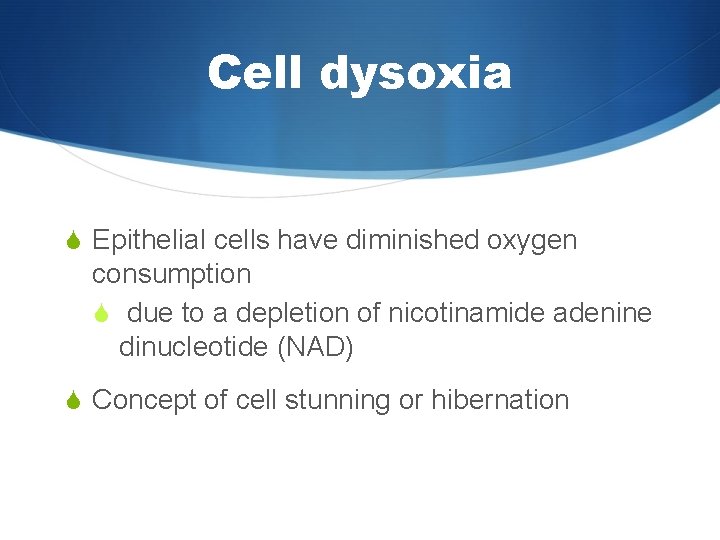 Cell dysoxia

Epithelial cells have diminished oxygen consumption

due to a depletion of nicotinamide adenine dinucleotide (NAD)

Concept of cell stunning or hibernation